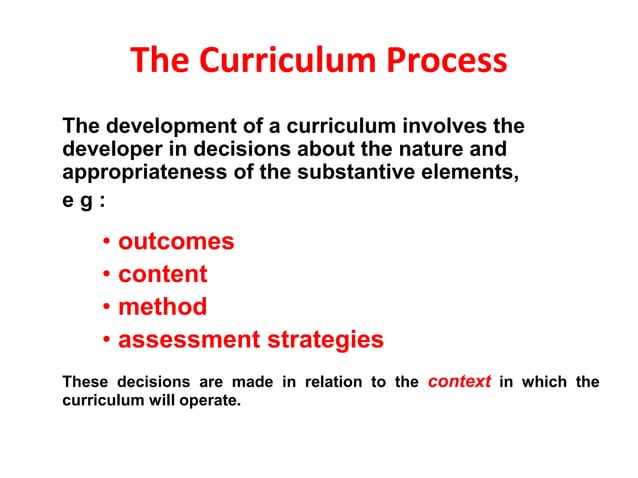 The Curriculum Process

The development of a curriculum involves the developer in decisions about the nature and appropriateness of the substantive elements,
e g :

• outcomes
• content
• method
• assessment strategies

These decisions are made in relation to the context in which the curriculum will operate.